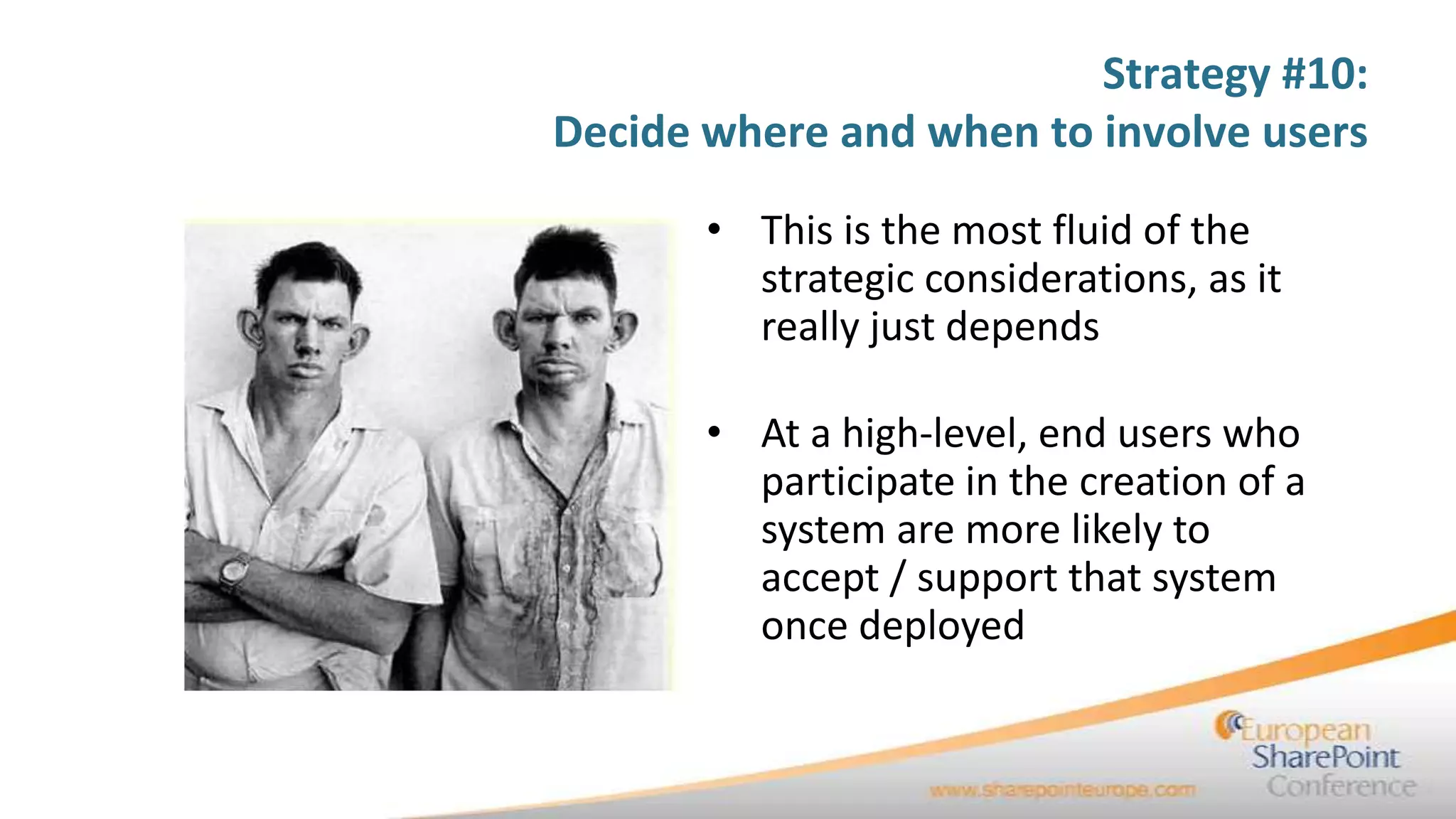 Strategy #10:
Decide where and when to involve users

• This is the most fluid of the strategic considerations, as it really just depends

• At a high-level, end users who participate in the creation of a system are more likely to accept / support that system once deployed

www.sharepointeurope.com

European
SharePoint
Conference